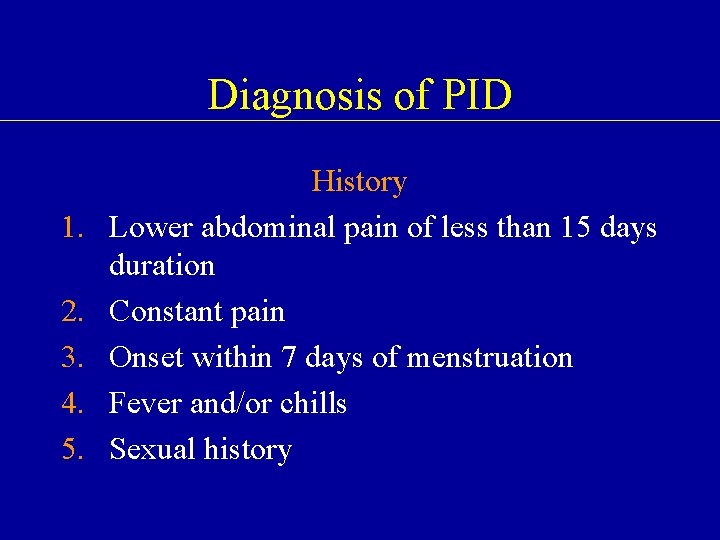 Diagnosis of PID

History

1. Lower abdominal pain of less than 15 days duration
2. Constant pain
3. Onset within 7 days of menstruation
4. Fever and/or chills
5. Sexual history